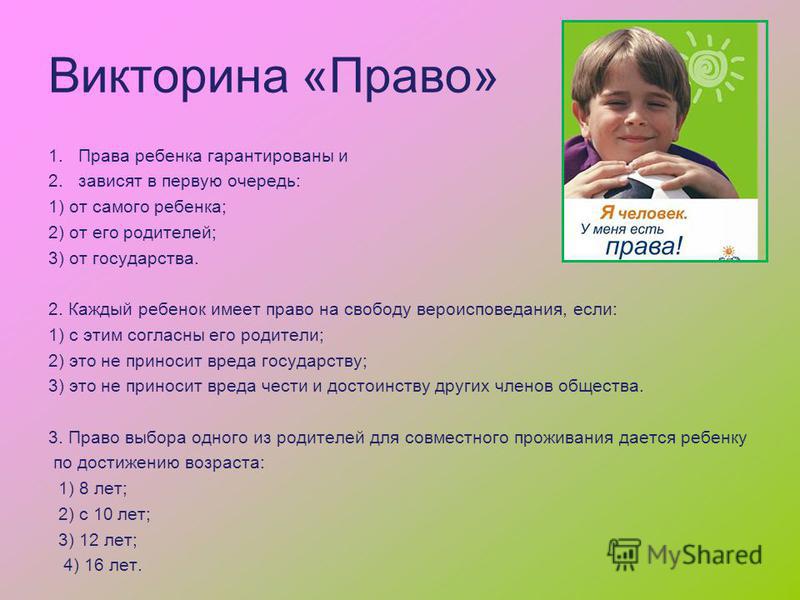 Викторина «Право»

1. Права ребенка гарантированы и
2. зависят в первую очередь:
1) от самого ребенка;
2) от его родителей;
3) от государства.

2. Каждый ребенок имеет право на свободу вероисповедания, если:
1) с этим согласны его родители;
2) это не приносит вреда государству;
3) это не приносит вреда чести и достоинству других членов общества.

3. Право выбора одного из родителей для совместного проживания дается ребенку по достижению возраста:
1) 8 лет;
2) с 10 лет;
3) 12 лет;
4) 16 лет.

Я человек. У меня есть права!

MyShared